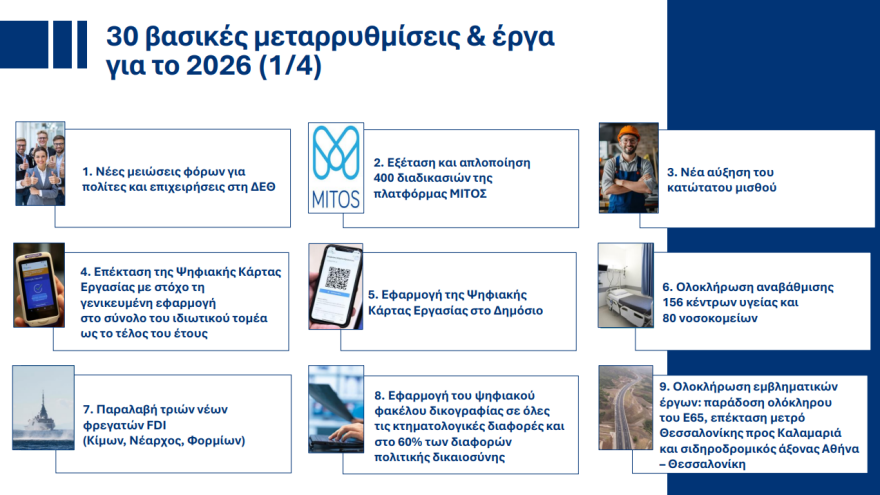 30 βασικές μεταρρυθμίσεις & έργα για το 2026 (1/4)

1. Νέες μειώσεις φόρων για πολίτες και επιχειρήσεις στη ΔΕΘ

MITOS

2. Εξέταση και απλοποίηση 400 διαδικασιών της πλατφόρμας ΜΙΤΟΣ

3. Νέα αύξηση του κατώτατου μισθού

4. Επέκταση της Ψηφιακής Κάρτας Εργασίας με στόχο τη γενικευμένη εφαρμογή στο σύνολο του ιδιωτικού τομέα ως το τέλος του έτους

5. Εφαρμογή της Ψηφιακής Κάρτας Εργασίας στο Δημόσιο

6. Ολοκλήρωση αναβάθμισης 156 κέντρων υγείας και 80 νοσοκομείων

7. Παραλαβή τριών νέων φρεγατών FDI (Κίμων, Νέαρχος, Φορμίων)

8. Εφαρμογή του ψηφιακού φακέλου δικογραφίας σε όλες τις κτηματολογικές διαφορές και στο 60% των διαφορών πολιτικής δικαιοσύνης

9. Ολοκλήρωση εμβληματικών έργων: παράδοση ολόκληρου του Ε65, επέκταση μετρό Θεσσαλονίκης προς Καλαμαριά και σιδηροδρομικός άξονας Αθήνα – Θεσσαλονίκη